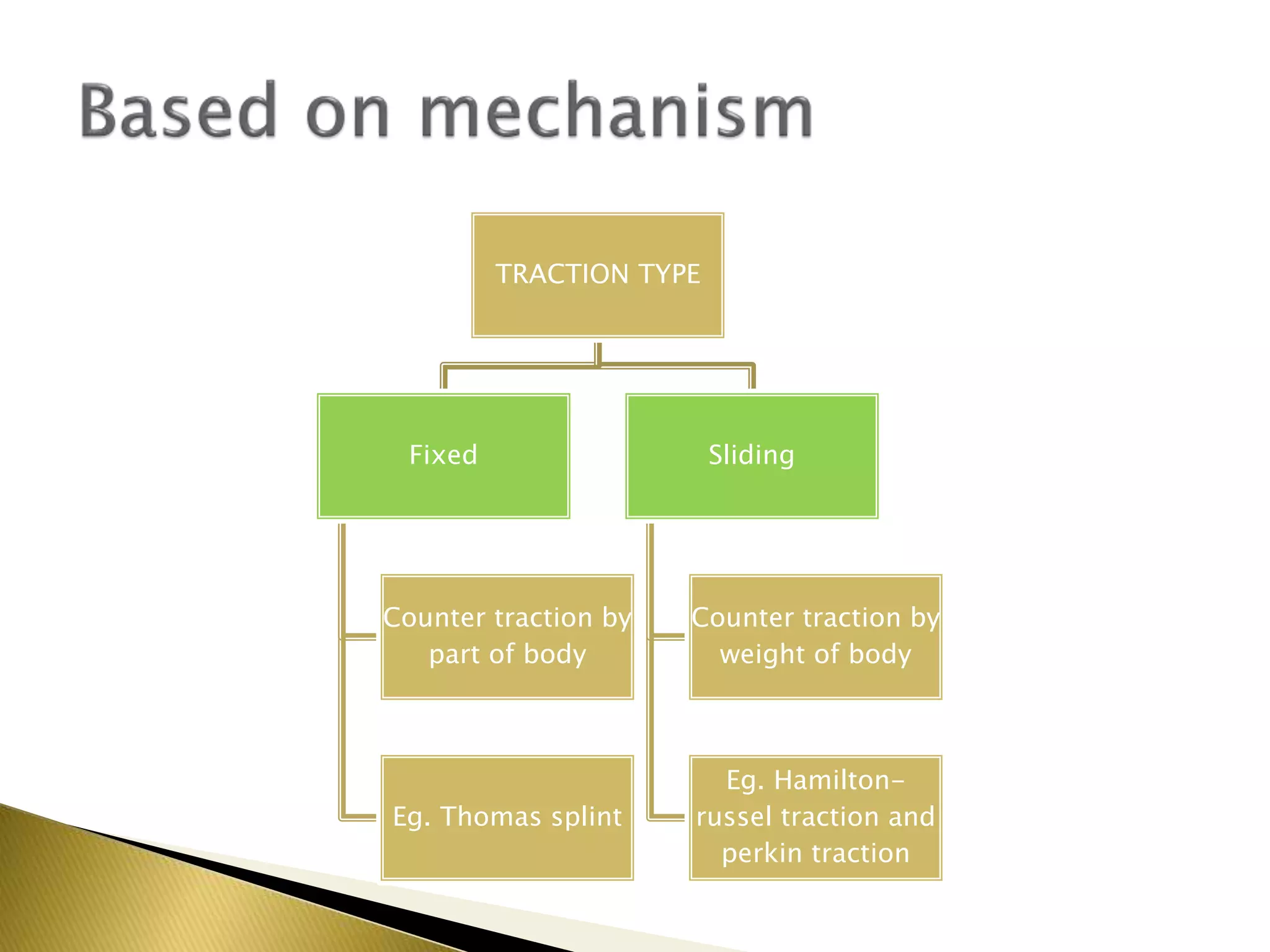 Based on mechanism

TRACTION TYPE

Fixed

Counter traction by part of body

Eg. Thomas splint

Sliding

Counter traction by weight of body

Eg. Hamilton-russel traction and perkin traction